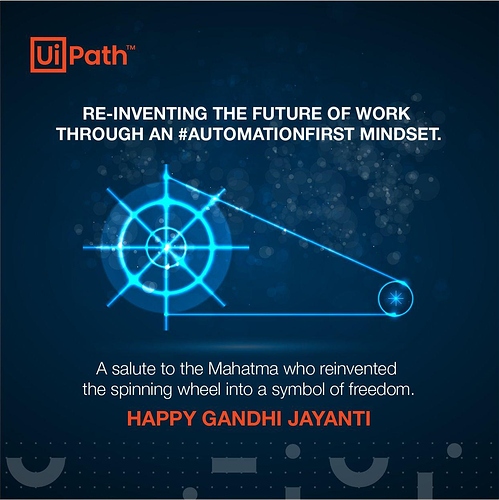 UiPath™

RE-INVENTING THE FUTURE OF WORK THROUGH AN #AUTOMATIONFIRST MINDSET.

A salute to the Mahatma who reinvented the spinning wheel into a symbol of freedom.

HAPPY GANDHI JAYANTI